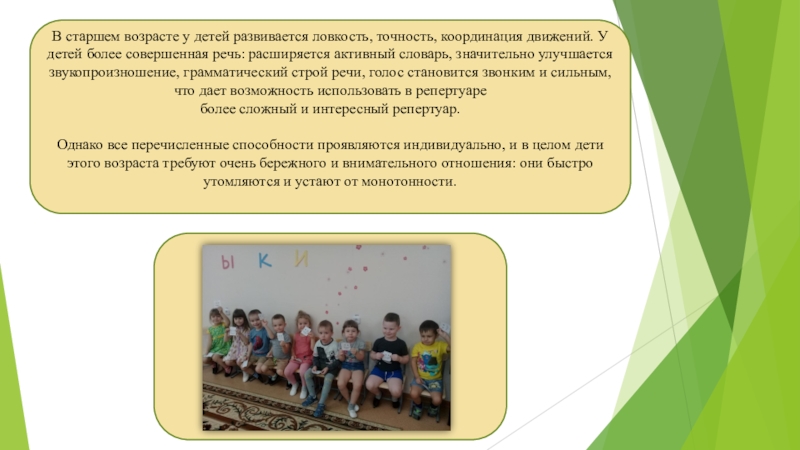 В старшем возрасте у детей развивается ловкость, точность, координация движений. У детей более совершенная речь: расширяется активный словарь, значительно улучшается звукопроизношение, грамматический строй речи, голос становится звонким и сильным, что дает возможность использовать в репертуаре более сложный и интересный репертуар.

Однако все перечисленные способности проявляются индивидуально, и в целом дети этого возраста требуют очень бережного и внимательного отношения: они быстро утомляются и устают от монотонности.

Ы К И